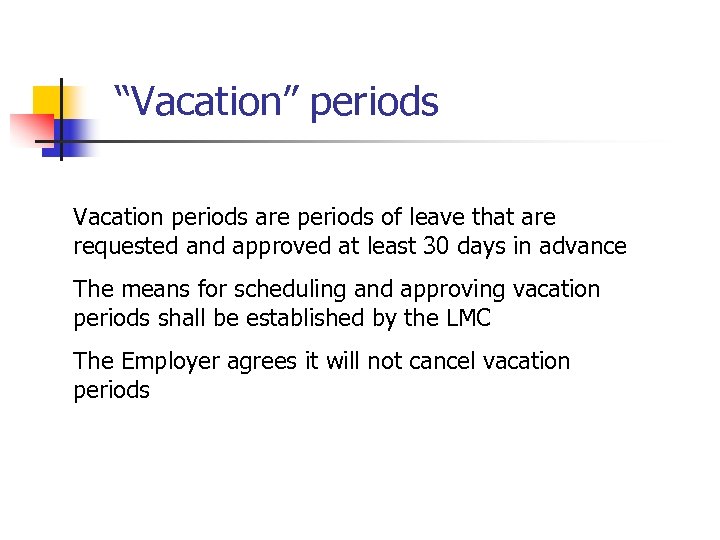 “Vacation” periods

Vacation periods are periods of leave that are requested and approved at least 30 days in advance

The means for scheduling and approving vacation periods shall be established by the LMC

The Employer agrees it will not cancel vacation periods